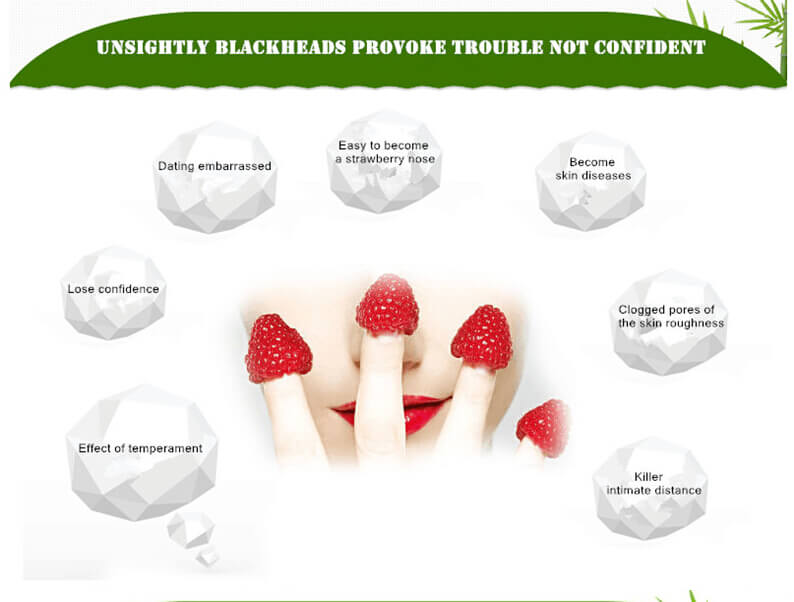 UNSIGHTLY BLACKHEADS PROVOKE TROUBLE NOT CONFIDENT

Dating embarrassed

Easy to become a strawberry nose

Become skin diseases

Lose confidence

Clogged pores of the skin roughness

Effect of temperament

Killer intimate distance